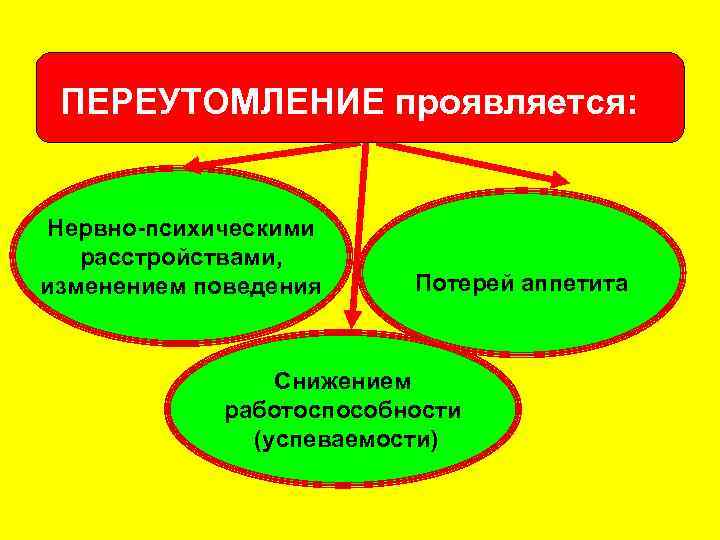 ПЕРЕУТОМЛЕНИЕ проявляется:

Нервно-психическими расстройствами, изменением поведения

Потерей аппетита

Снижением работоспособности (успеваемости)